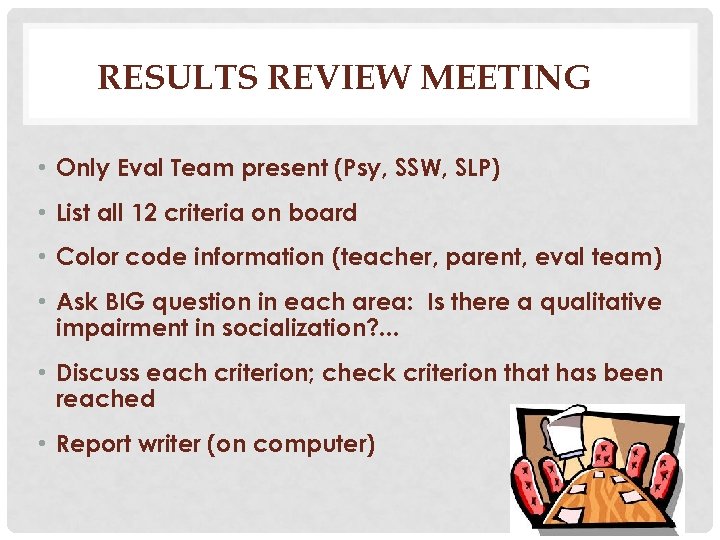 RESULTS REVIEW MEETING

• Only Eval Team present (Psy, SSW, SLP)

• List all 12 criteria on board

• Color code information (teacher, parent, eval team)

• Ask BIG question in each area: Is there a qualitative impairment in socialization?...

• Discuss each criterion; check criterion that has been reached

• Report writer (on computer)